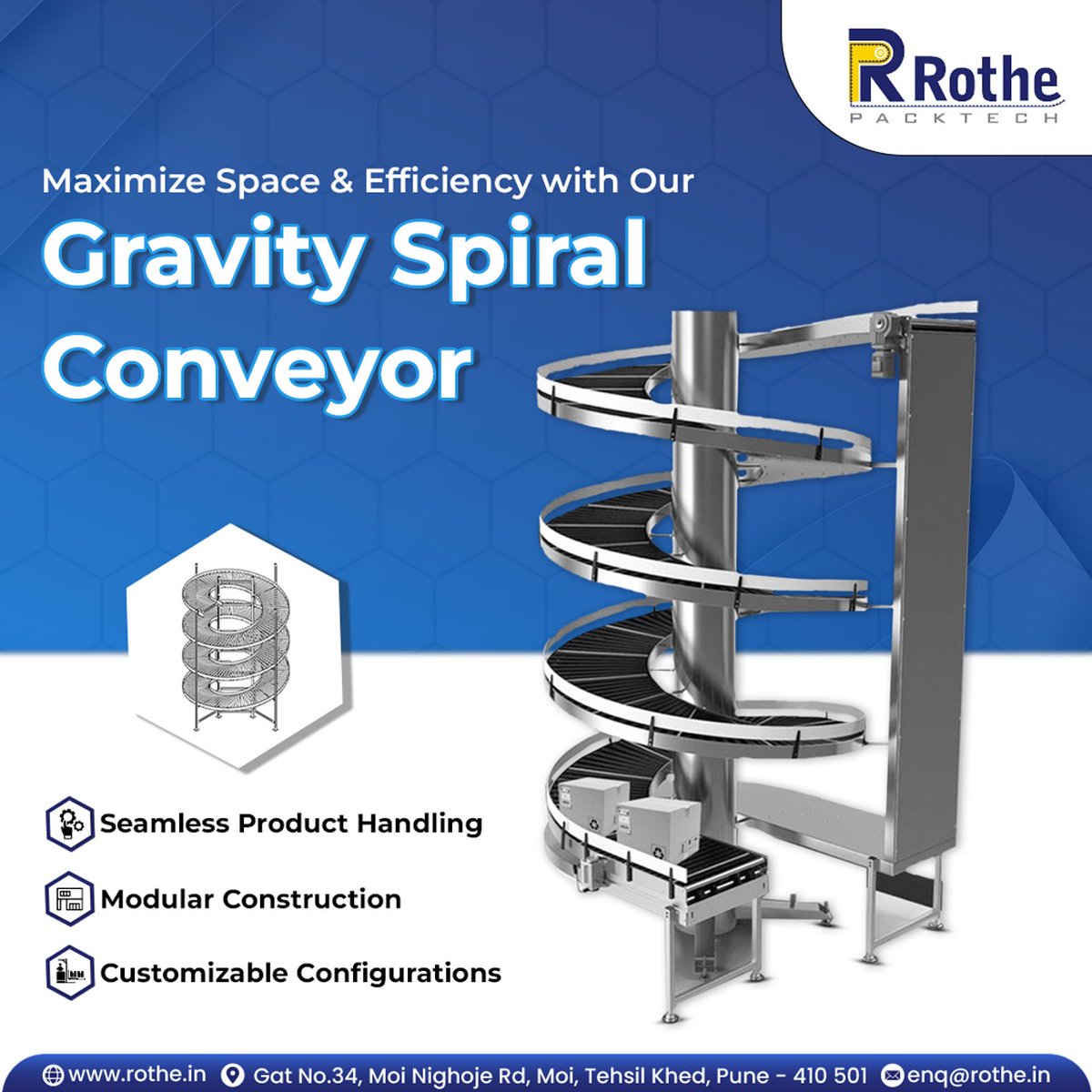 Rothe
PACKTECH

Maximize Space & Efficiency with Our
Gravity Spiral Conveyor

Seamless Product Handling

Modular Construction

Customizable Configurations

www.rothe.in Gat No.34, Moi Nighoje Rd, Moi, Tehsil Khed, Pune - 410 501 enq@rothe.in